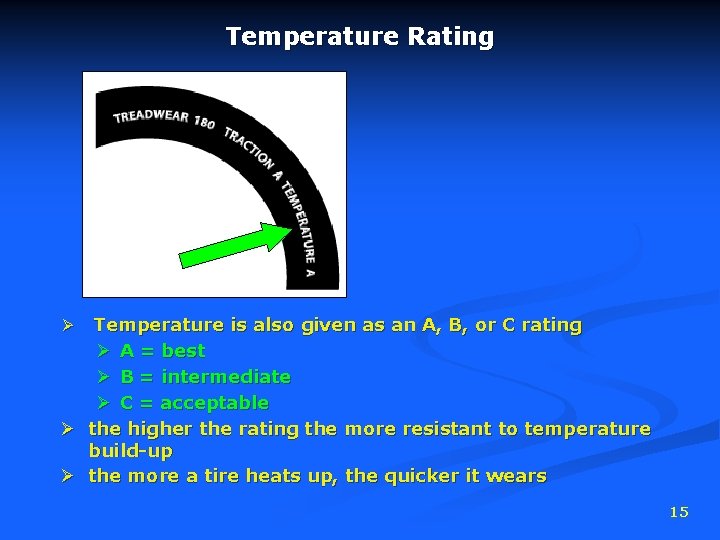 Temperature Rating

TREADWEAR 180 TRACTION A TEMPERATURE A

➢ Temperature is also given as an A, B, or C rating
➢ A = best
➢ B = intermediate
➢ C = acceptable
➢ the higher the rating the more resistant to temperature build-up
➢ the more a tire heats up, the quicker it wears

15